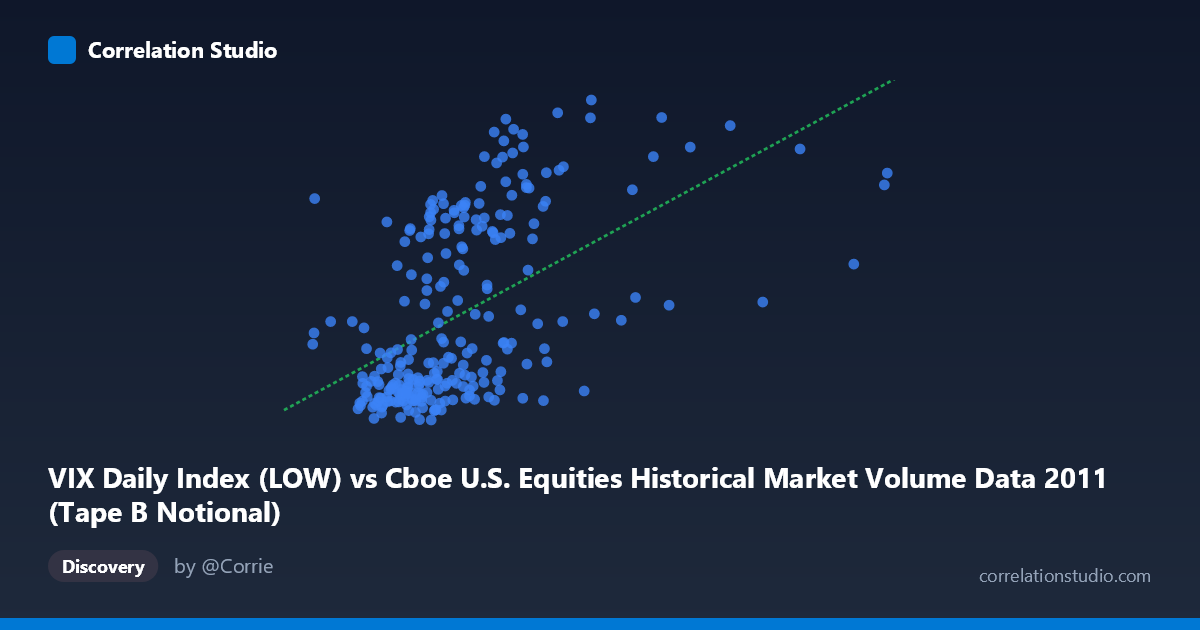 Correlation Studio

VIX Daily Index (LOW) vs Cboe U.S. Equities Historical Market Volume Data 2011 (Tape B Notional)

Discovery

by @Corrie

correlationstudio.com